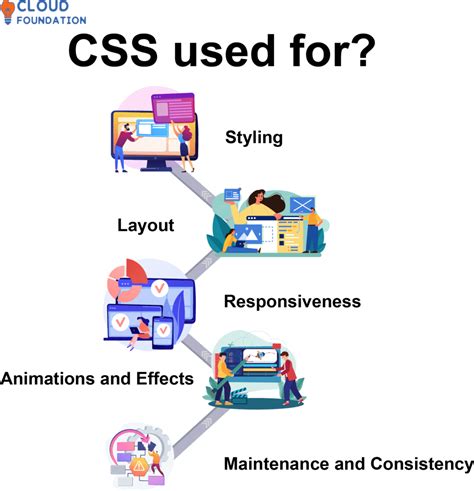 CLOUD FOUNDATION

CSS used for?

Styling

Layout

Responsiveness

Animations and Effects

Maintenance and Consistency